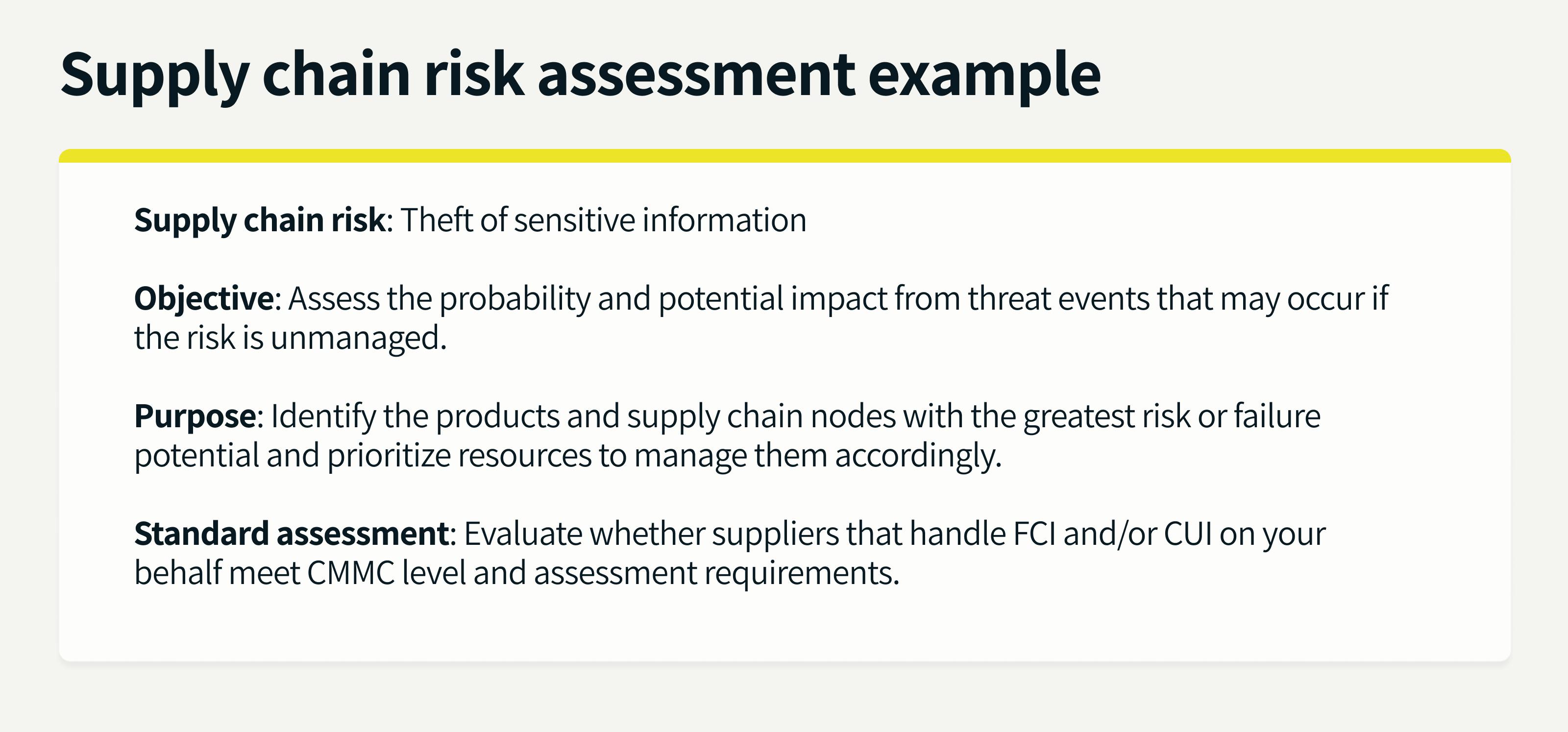 Supply chain risk assessment example

Supply chain risk: Theft of sensitive information

Objective: Assess the probability and potential impact from threat events that may occur if the risk is unmanaged.

Purpose: Identify the products and supply chain nodes with the greatest risk or failure potential and prioritize resources to manage them accordingly.

Standard assessment: Evaluate whether suppliers that handle FCI and/or CUI on your behalf meet CMMC level and assessment requirements.